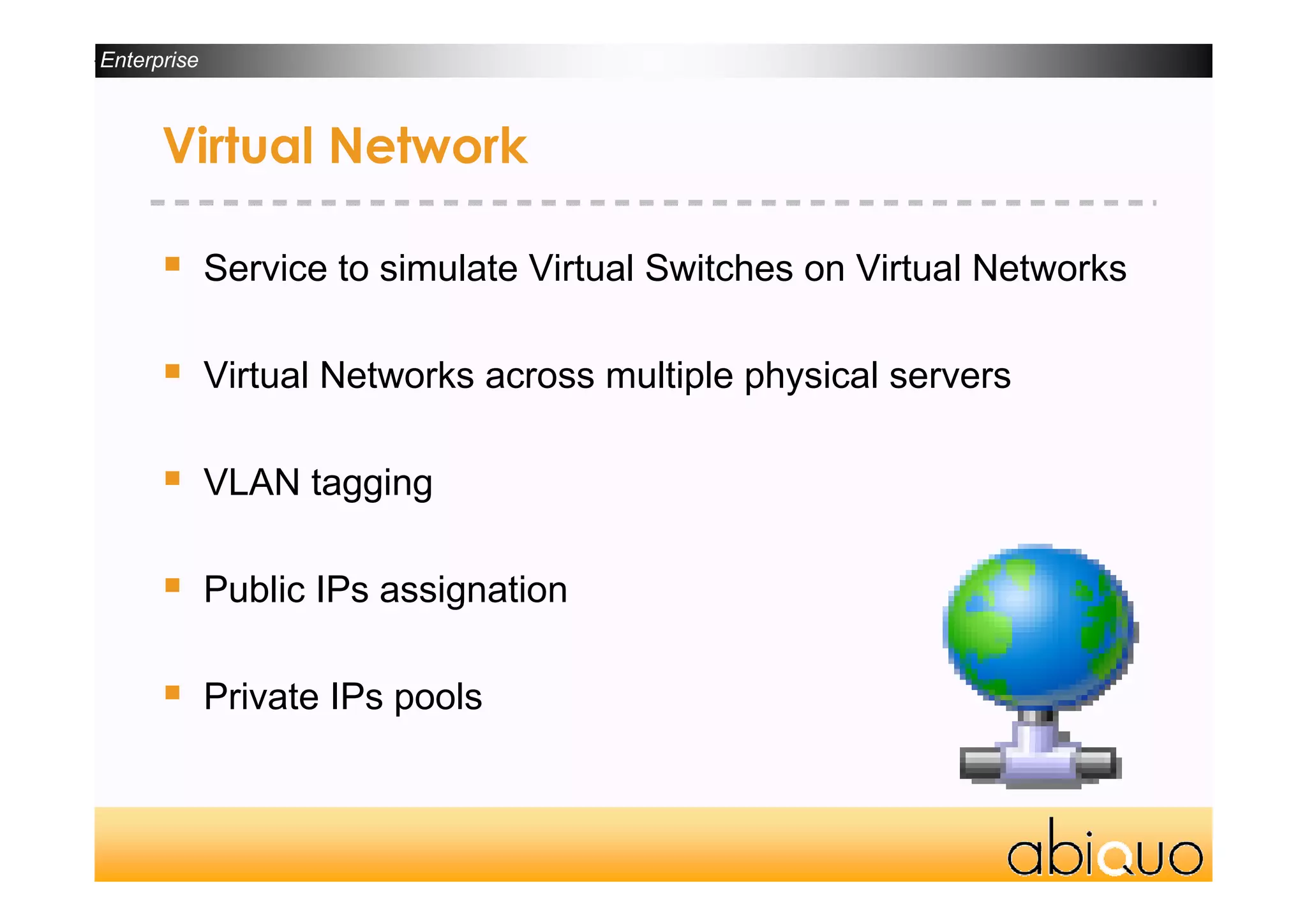 Enterprise

Virtual Network

- Service to simulate Virtual Switches on Virtual Networks
- Virtual Networks across multiple physical servers
- VLAN tagging
- Public IPs assignation
- Private IPs pools

abiquo